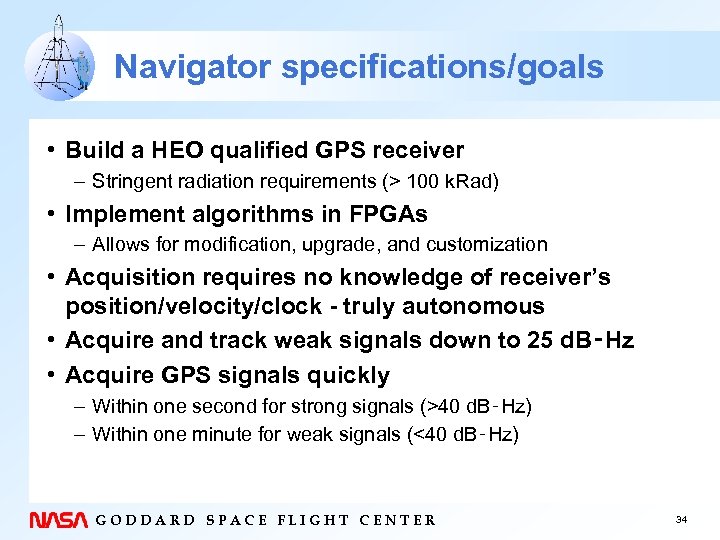 Navigator specifications/goals

• Build a HEO qualified GPS receiver
– Stringent radiation requirements (> 100 kRad)

• Implement algorithms in FPGAs
– Allows for modification, upgrade, and customization

• Acquisition requires no knowledge of receiver's position/velocity/clock - truly autonomous

• Acquire and track weak signals down to 25 dB-Hz

• Acquire GPS signals quickly
– Within one second for strong signals (>40 dB-Hz)
– Within one minute for weak signals (<40 dB-Hz)

NASA GODDARD SPACE FLIGHT CENTER

34